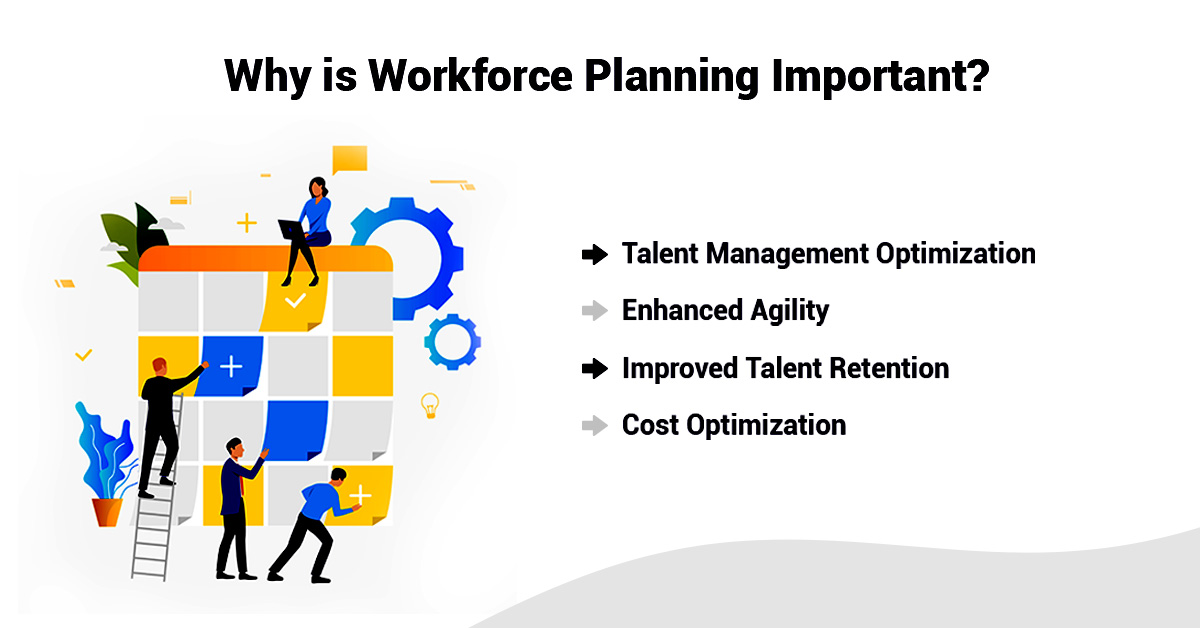 Why is Workforce Planning Important?

Talent Management Optimization

Enhanced Agility

Improved Talent Retention

Cost Optimization